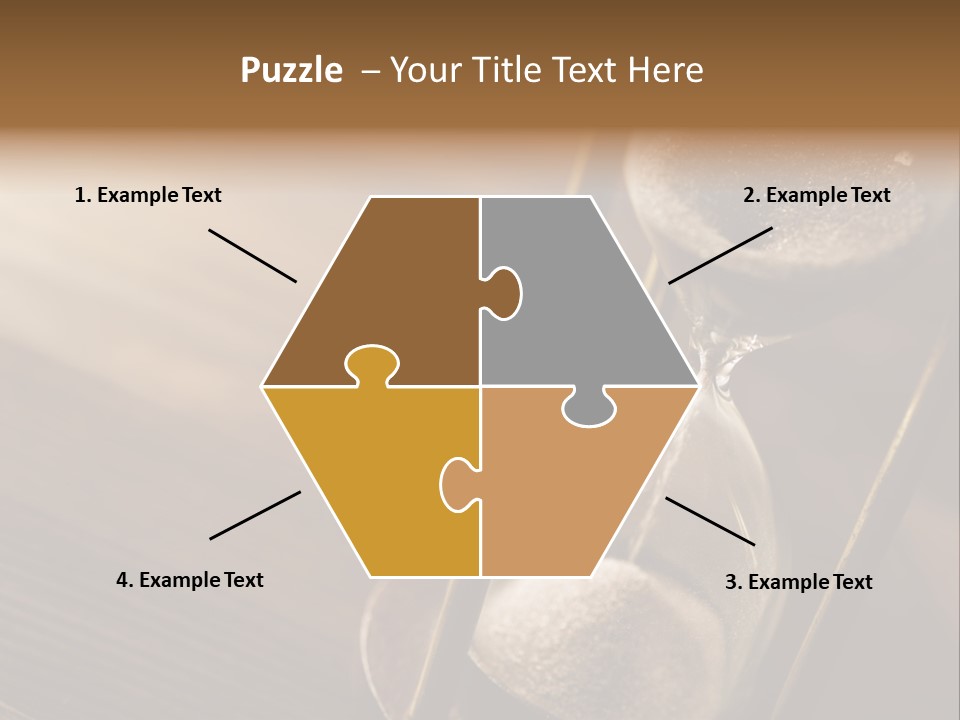 Puzzle – Your Title Text Here

1. Example Text

2. Example Text

4. Example Text

3. Example Text